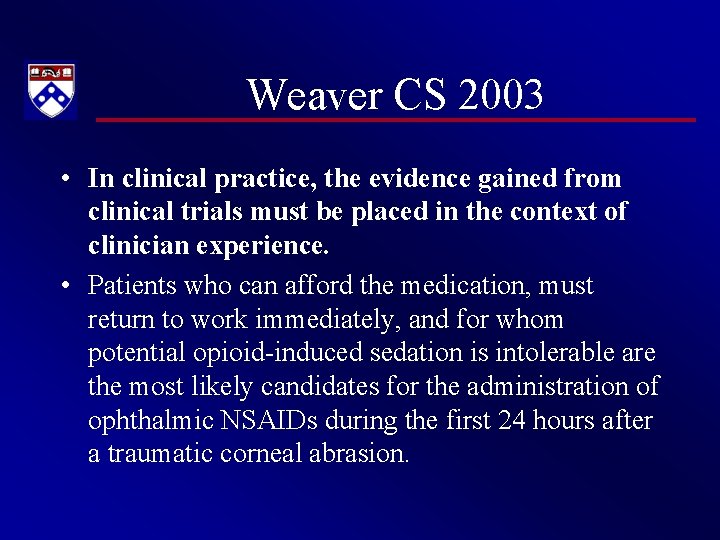 Weaver CS 2003

• In clinical practice, the evidence gained from clinical trials must be placed in the context of clinician experience.

• Patients who can afford the medication, must return to work immediately, and for whom potential opioid-induced sedation is intolerable are the most likely candidates for the administration of ophthalmic NSAIDs during the first 24 hours after a traumatic corneal abrasion.